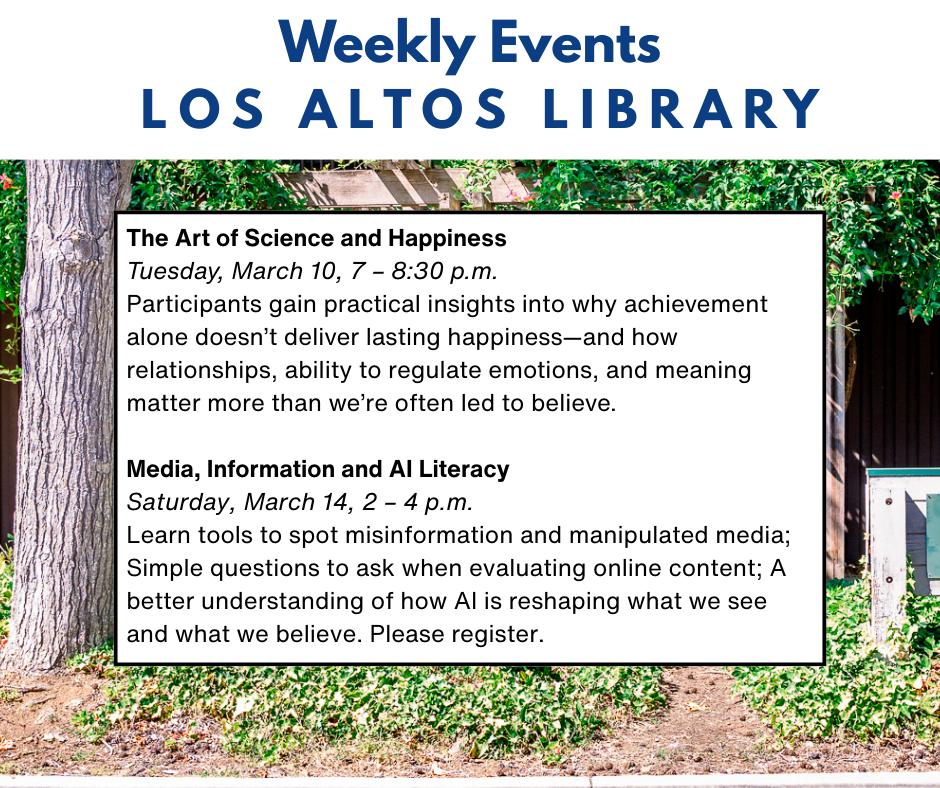 Weekly Events
LOS ALTOS LIBRARY

The Art of Science and Happiness
Tuesday, March 10, 7 – 8:30 p.m.
Participants gain practical insights into why achievement alone doesn't deliver lasting happiness—and how relationships, ability to regulate emotions, and meaning matter more than we're often led to believe.

Media, Information and AI Literacy
Saturday, March 14, 2 – 4 p.m.
Learn tools to spot misinformation and manipulated media; Simple questions to ask when evaluating online content; A better understanding of how AI is reshaping what we see and what we believe. Please register.